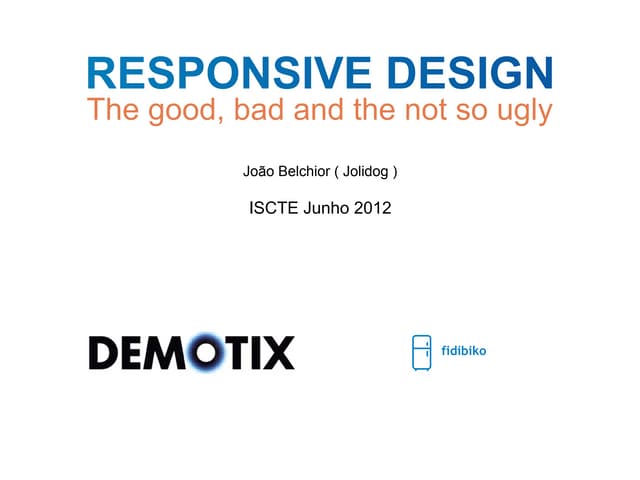 RESPONSIVE DESIGN
The good, bad and the not so ugly

João Belchior ( Jolidog )

ISCTE Junho 2012

DEMOTIX

fidibiko